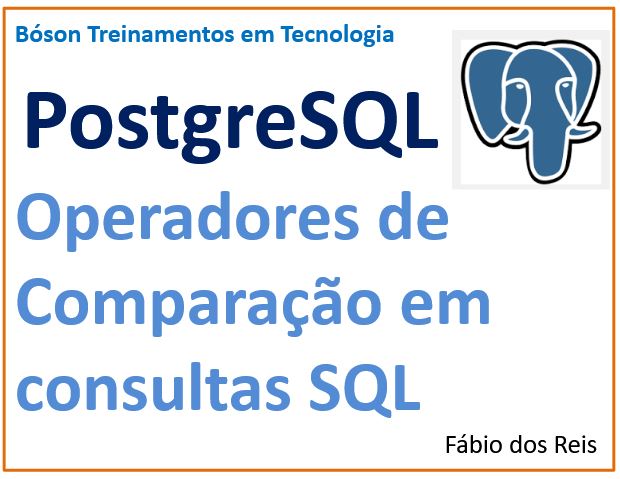 Bóson Treinamentos em Tecnologia

PostgreSQL

Operadores de Comparação em consultas SQL

Fábio dos Reis